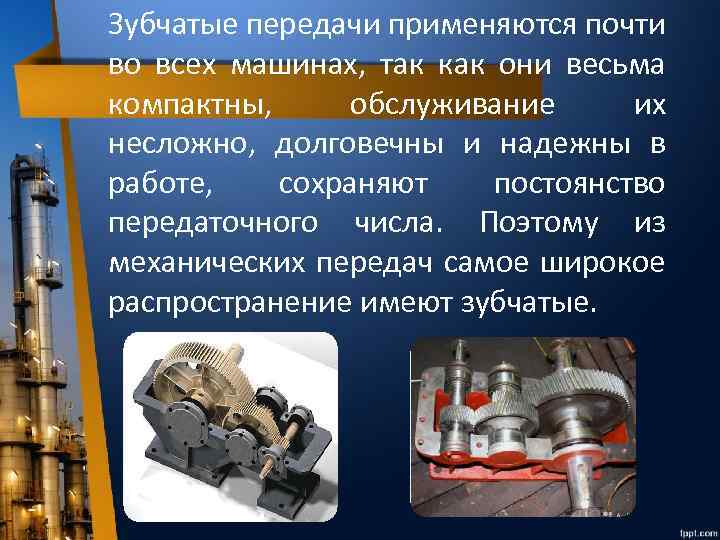 Зубчатые передачи применяются почти во всех машинах, так как они весьма компактны, обслуживание их несложно, долговечны и надежны в работе, сохраняют постоянство передаточного числа. Поэтому из механических передач самое широкое распространение имеют зубчатые.

fppt.com